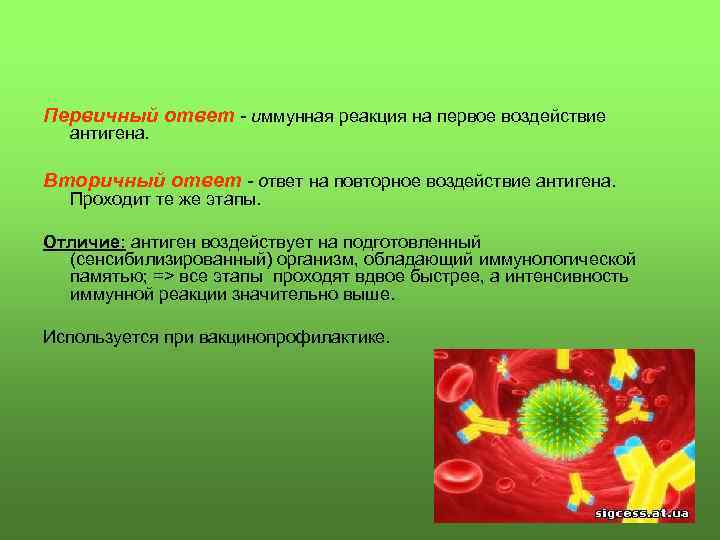 Первичный ответ - иммунная реакция на первое воздействие антигена.

Вторичный ответ - ответ на повторное воздействие антигена. Проходит те же этапы.

Отличие: антиген воздействует на подготовленный (сенсибилизированный) организм, обладающий иммунологической памятью; => все этапы проходят вдвое быстрее, а интенсивность иммунной реакции значительно выше.

Используется при вакцинопрофилактике.

sigcess.at.ua